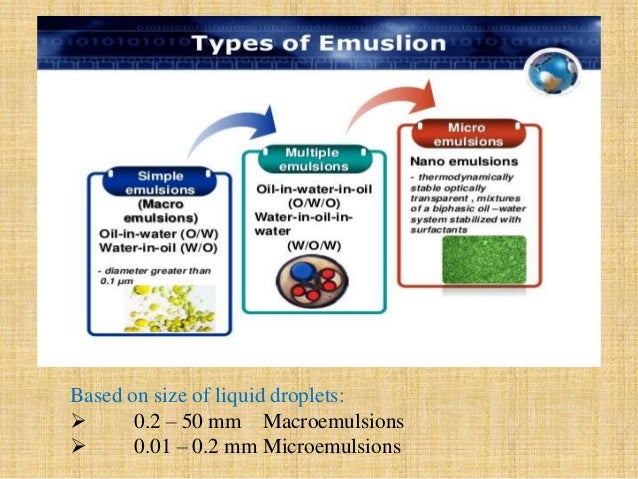 Types of Emuslion

Simple emulsions
(Macro emulsions)
Oil-in-water (O/W)
Water-in-oil (W/O)
- diameter greater than 0.1 μm

Multiple emulsions
Oil-in-water-in-oil (O/W/O)
Water-in-oil-in-water (W/O/W)

Micro emulsions
Nano emulsions
- thermodynamically stable optically transparent , mixtures of a biphasic oil –water system stabilized with surfactants

Based on size of liquid droplets:
➢ 0.2 – 50 mm Macroemulsions
➢ 0.01 – 0.2 mm Microemulsions